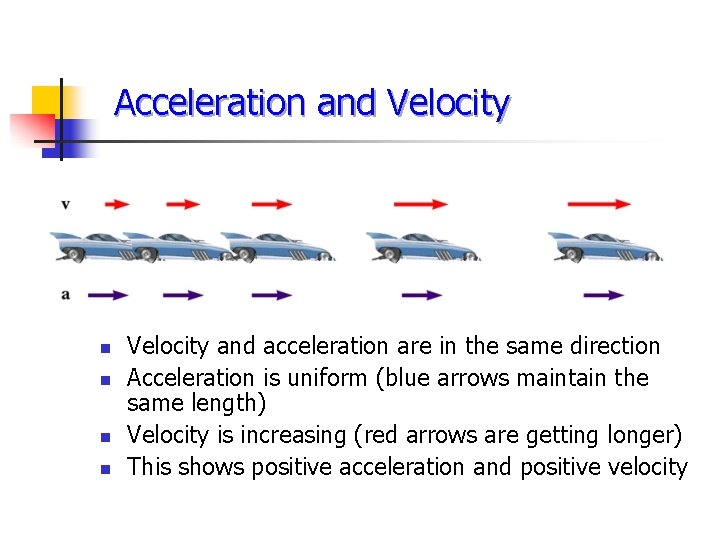 Acceleration and Velocity

v

a

- Velocity and acceleration are in the same direction
- Acceleration is uniform (blue arrows maintain the same length)
- Velocity is increasing (red arrows are getting longer)
- This shows positive acceleration and positive velocity